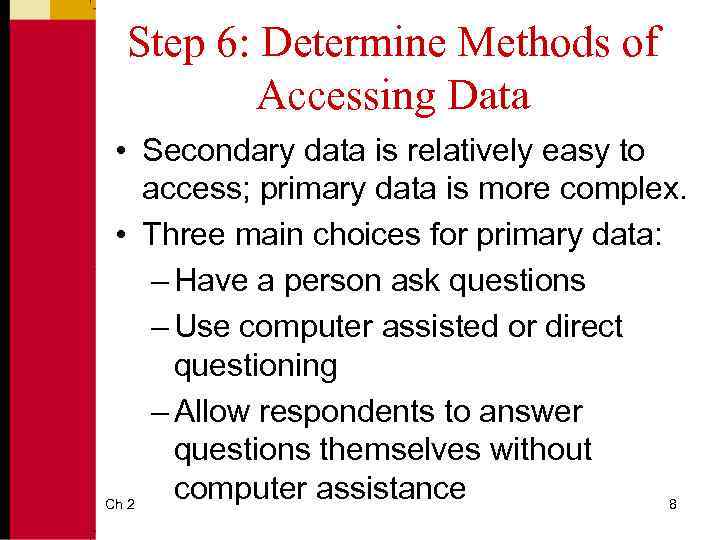 Step 6: Determine Methods of Accessing Data

• Secondary data is relatively easy to access; primary data is more complex.
• Three main choices for primary data:
– Have a person ask questions
– Use computer assisted or direct questioning
– Allow respondents to answer questions themselves without computer assistance

Ch 2

8